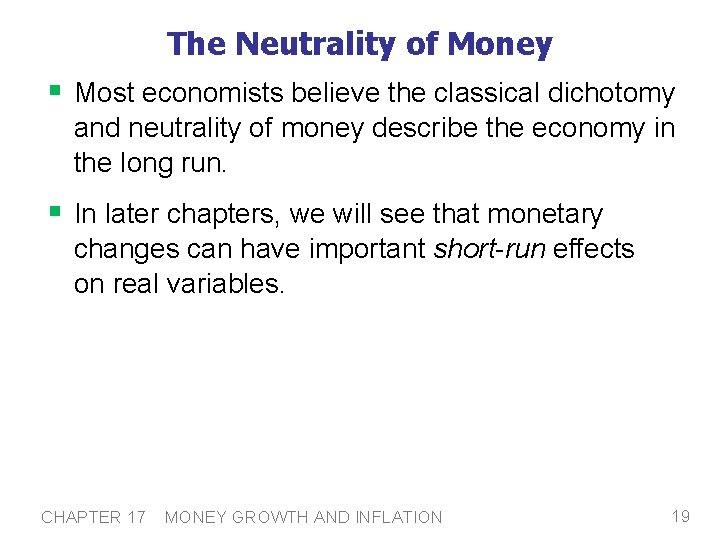 The Neutrality of Money

• Most economists believe the classical dichotomy and neutrality of money describe the economy in the long run.

• In later chapters, we will see that monetary changes can have important short-run effects on real variables.

CHAPTER 17 MONEY GROWTH AND INFLATION

19